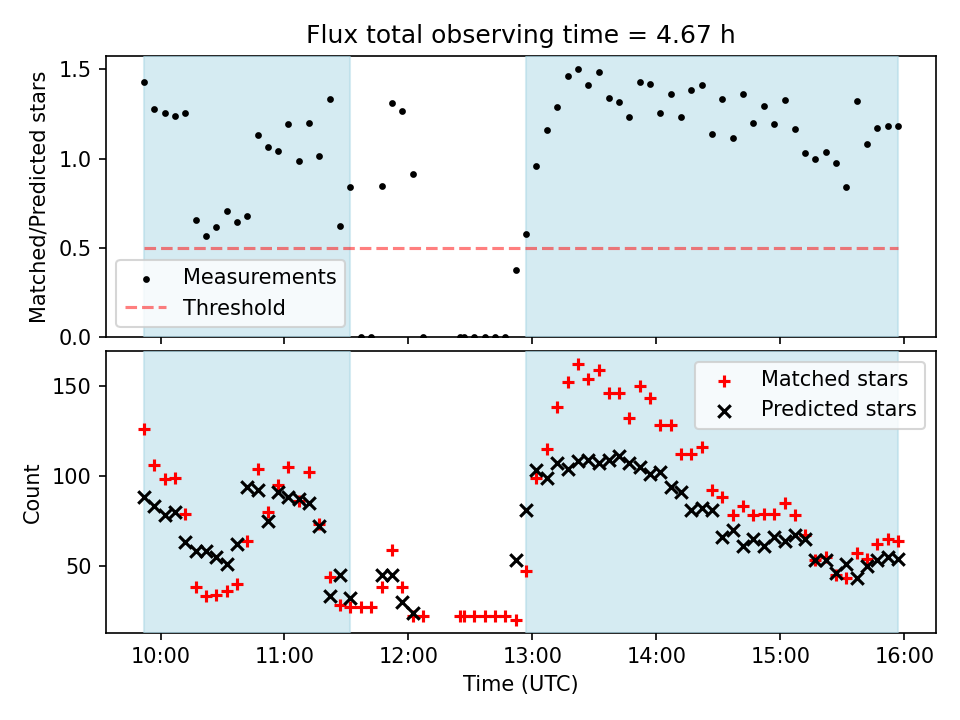 Flux total observing time = 4.67 h

Matched/Predicted stars

1.5
1.0
0.5
0.0

Measurements
Threshold

Count

150
100
50

Matched stars
Predicted stars

10:00
11:00
12:00
13:00
14:00
15:00
16:00

Time (UTC)